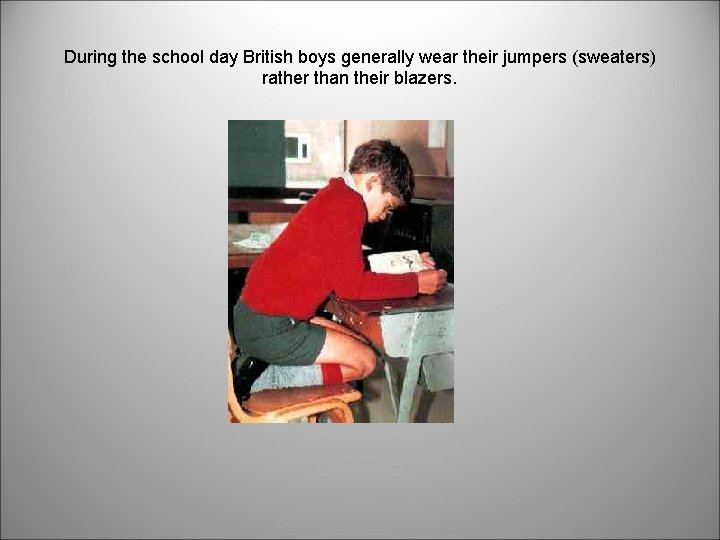 During the school day British boys generally wear their jumpers (sweaters) rather than their blazers.